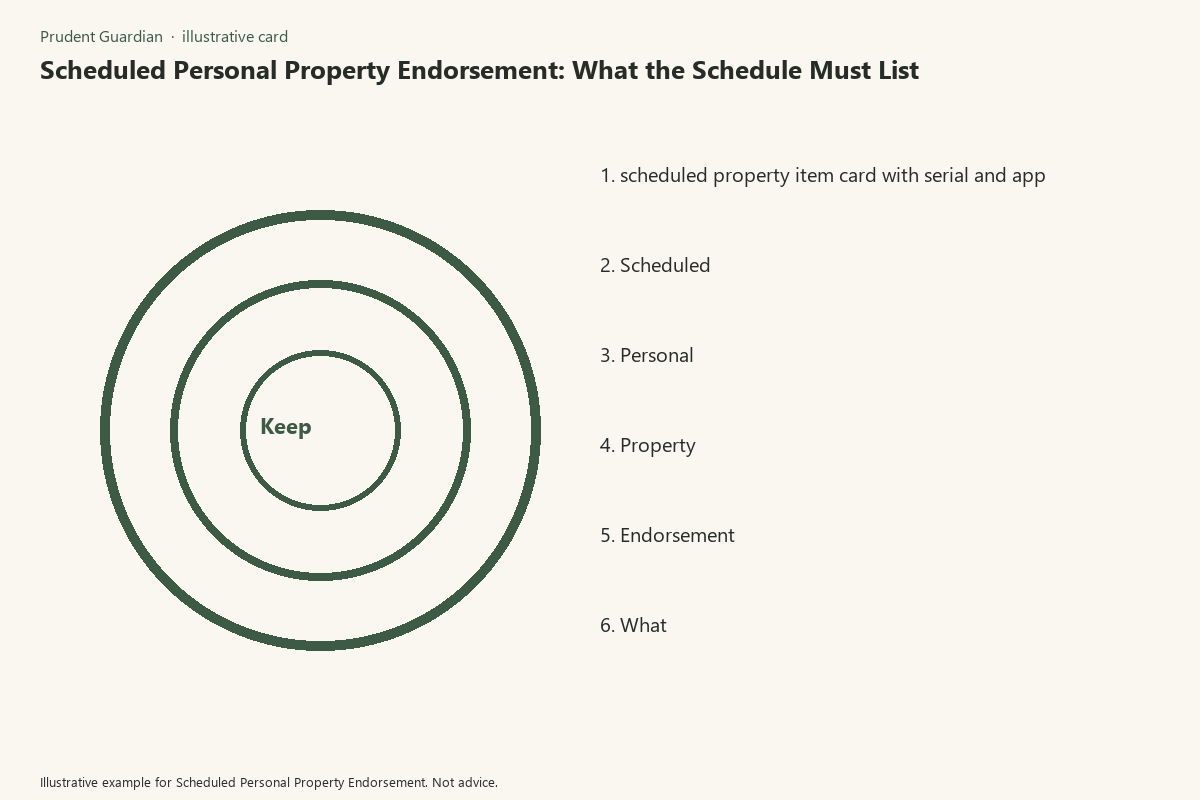 Prudent Guardian · illustrative card

Scheduled Personal Property Endorsement: What the Schedule Must List

Keep

1. scheduled property item card with serial and app

2. Scheduled

3. Personal

4. Property

5. Endorsement

6. What

Illustrative example for Scheduled Personal Property Endorsement. Not advice.